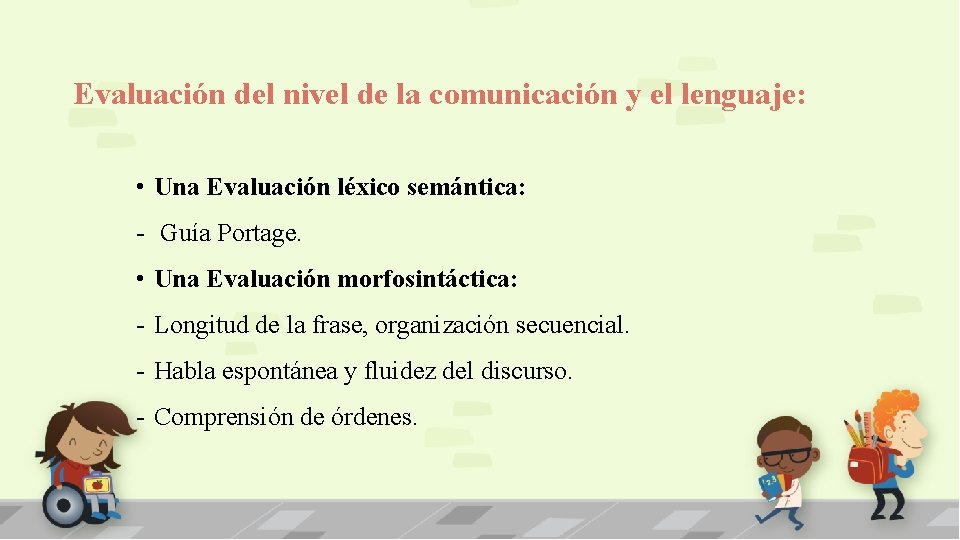 Evaluación del nivel de la comunicación y el lenguaje:

• Una Evaluación léxico semántica:

- Guía Portage.

• Una Evaluación morfosintáctica:

- Longitud de la frase, organización secuencial.

- Habla espontánea y fluidez del discurso.

- Comprensión de órdenes.